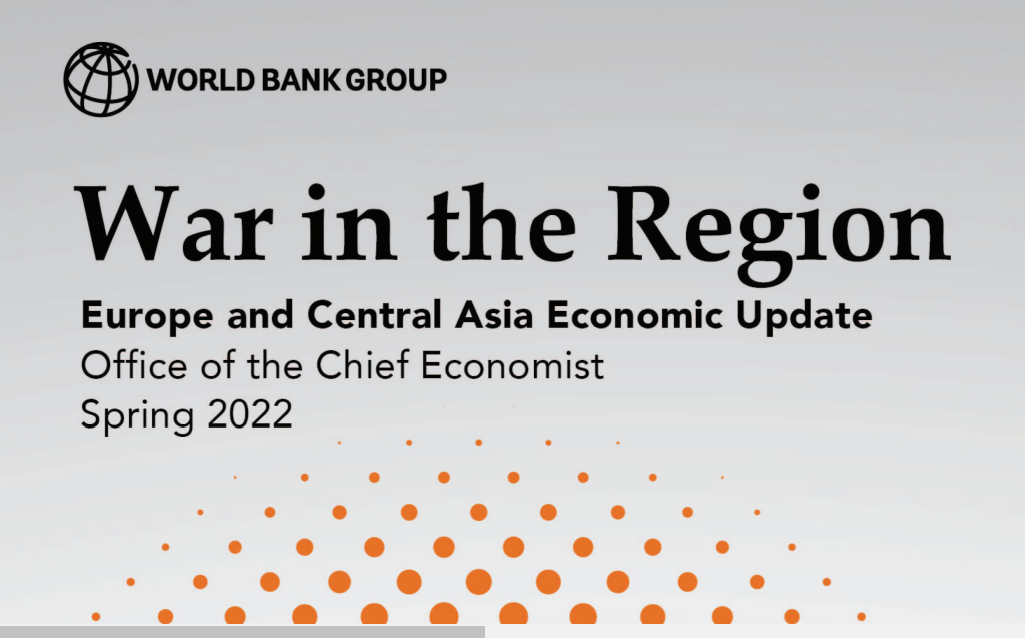 WORLD BANK GROUP

War in the Region

Europe and Central Asia Economic Update
Office of the Chief Economist
Spring 2022